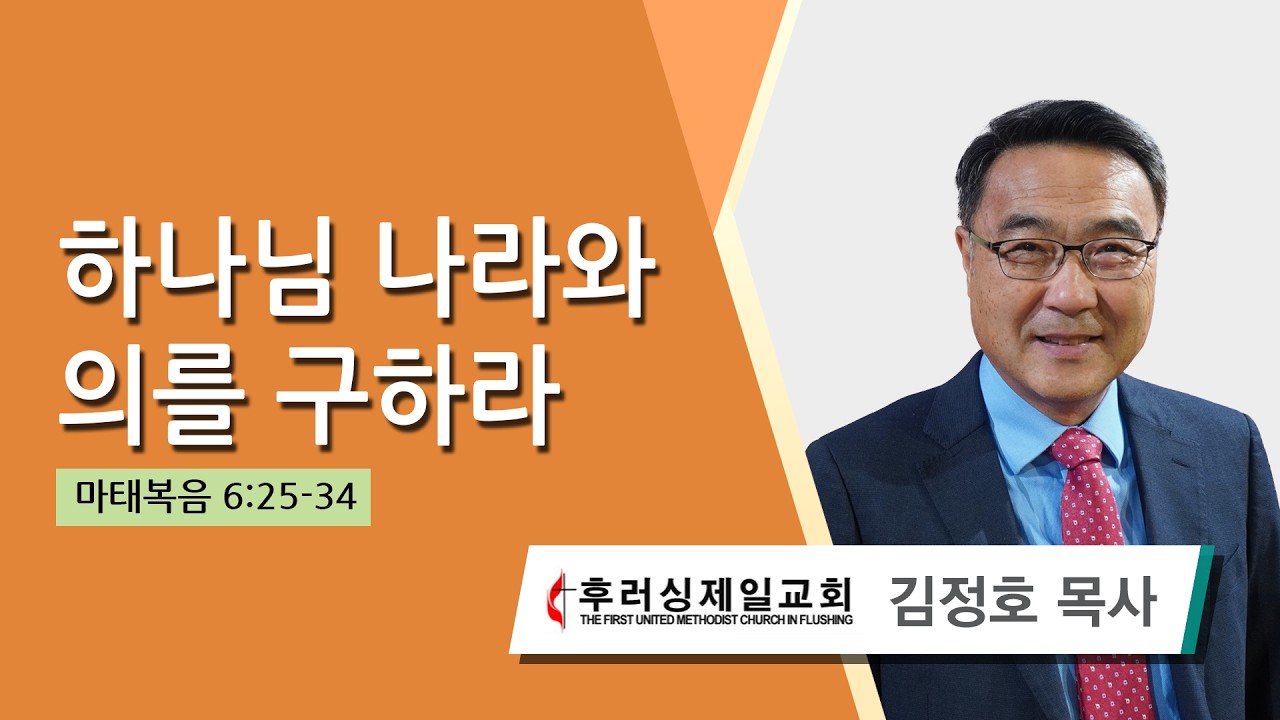 하나님 나라와 의를 구하라

마태복음 6:25-34

후러싱제일교회
THE FIRST UNITED METHODIST CHURCH IN FLUSHING

김정호 목사